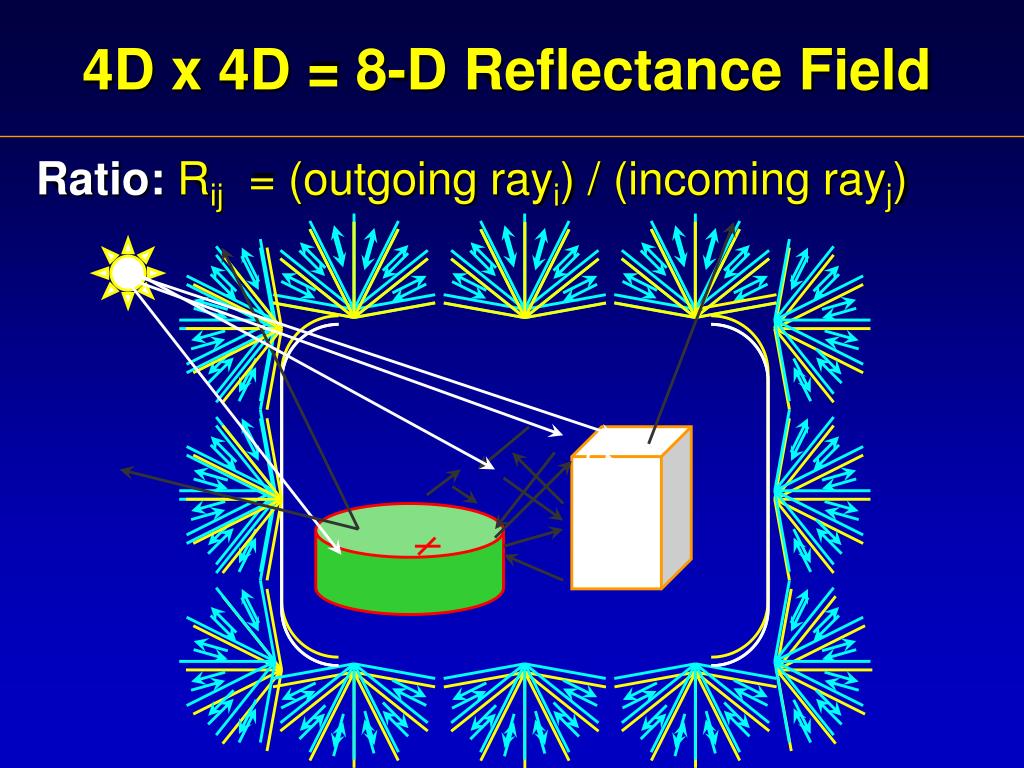 4D x 4D = 8-D Reflectance Field

Ratio: $R_{ij}$ = (outgoing $ray_i$) / (incoming $ray_j$)